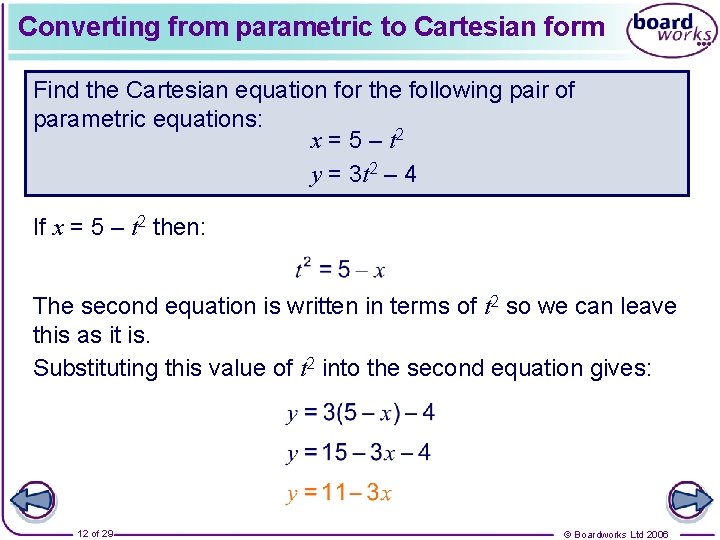 Converting from parametric to Cartesian form

board works

Find the Cartesian equation for the following pair of parametric equations:

$x = 5 - t^2$

$y = 3t^2 - 4$

If $x = 5 - t^2$ then:

$t^2 = 5 - x$

The second equation is written in terms of $t^2$ so we can leave this as it is.

Substituting this value of $t^2$ into the second equation gives:

$y = 3(5 - x) - 4$

$y = 15 - 3x - 4$

$y = 11 - 3x$

12 of 29

© Boardworks Ltd 2006